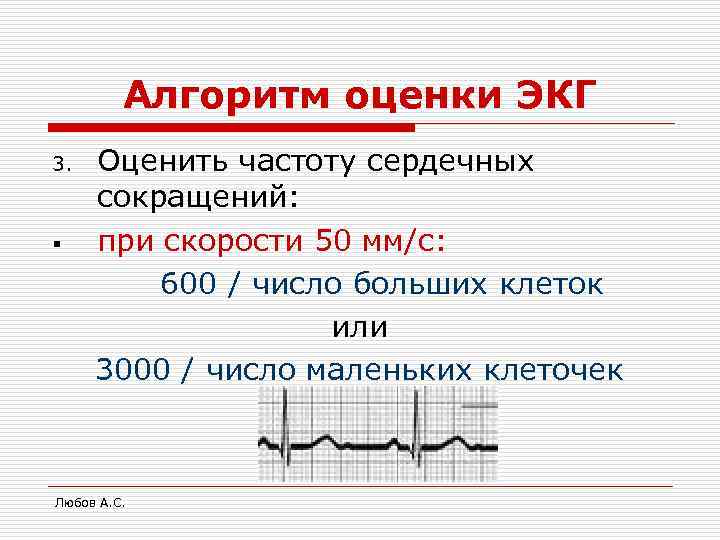 Алгоритм оценки ЭКГ

3. Оценить частоту сердечных сокращений:

▪ при скорости 50 мм/с:

600 / число больших клеток

или

3000 / число маленьких клеточек

Любов А.С.